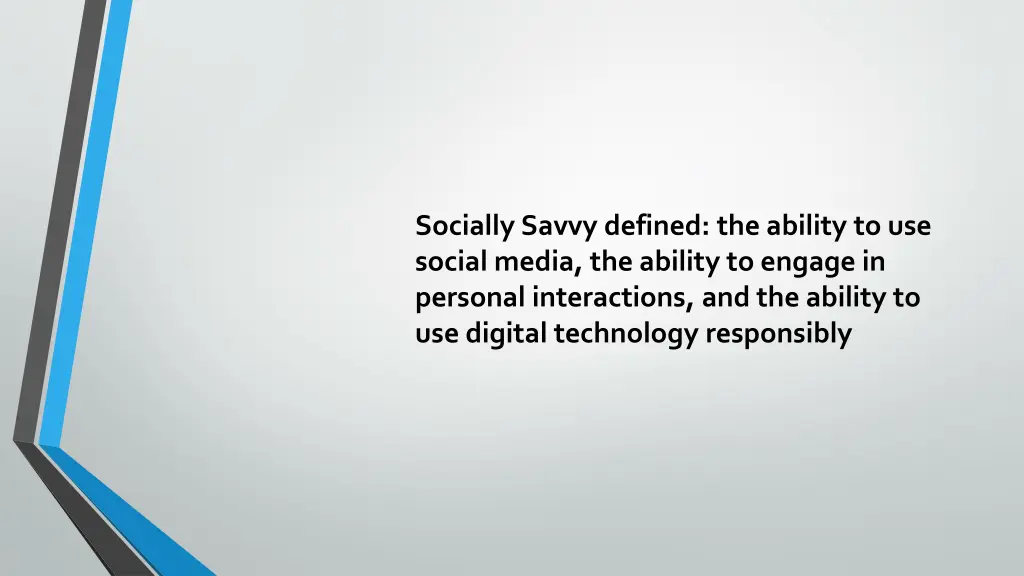 Socially Savvy defined: the ability to use social media, the ability to engage in personal interactions, and the ability to use digital technology responsibly